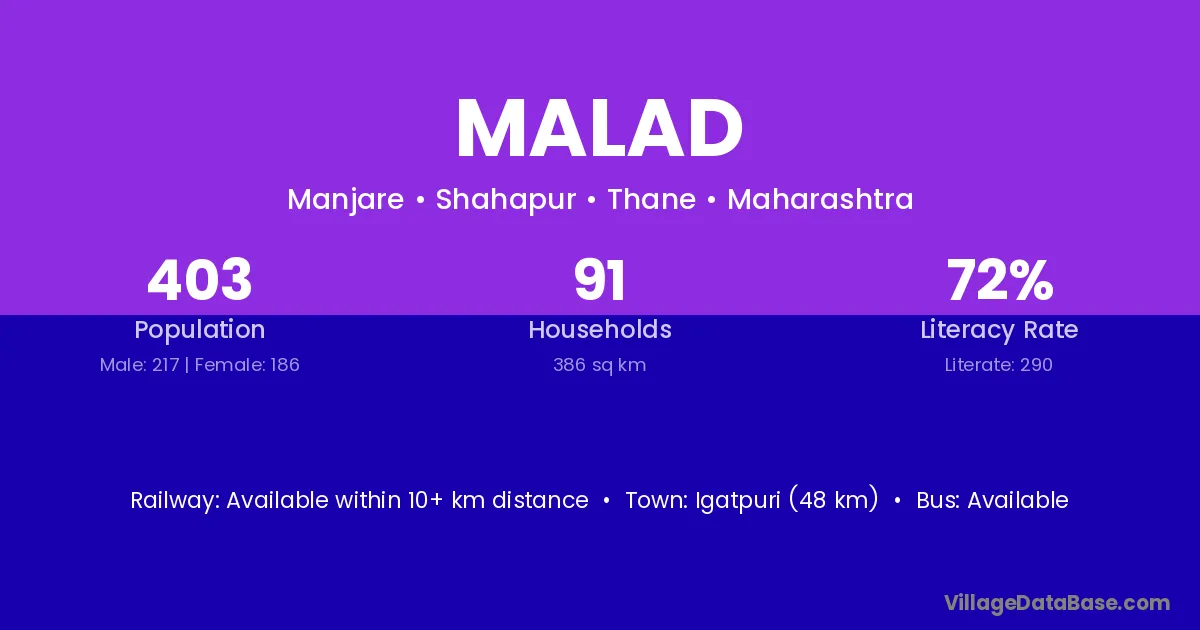 MALAD

Manjare • Shahapur • Thane • Maharashtra

403
Population
Male: 217 | Female: 186

91
Households
386 sq km

72%
Literacy Rate
Literate: 290

Railway: Available within 10+ km distance • Town: Igatpuri (48 km) • Bus: Available

VillageDataBase.com